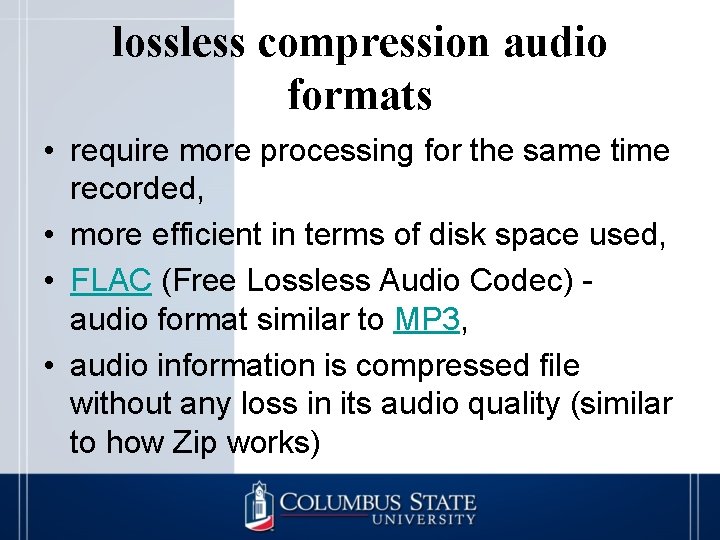 lossless compression audio formats

• require more processing for the same time recorded,

• more efficient in terms of disk space used,

• FLAC (Free Lossless Audio Codec) - audio format similar to MP3,

• audio information is compressed file without any loss in its audio quality (similar to how Zip works)

COLUMBUS STATE UNIVERSITY